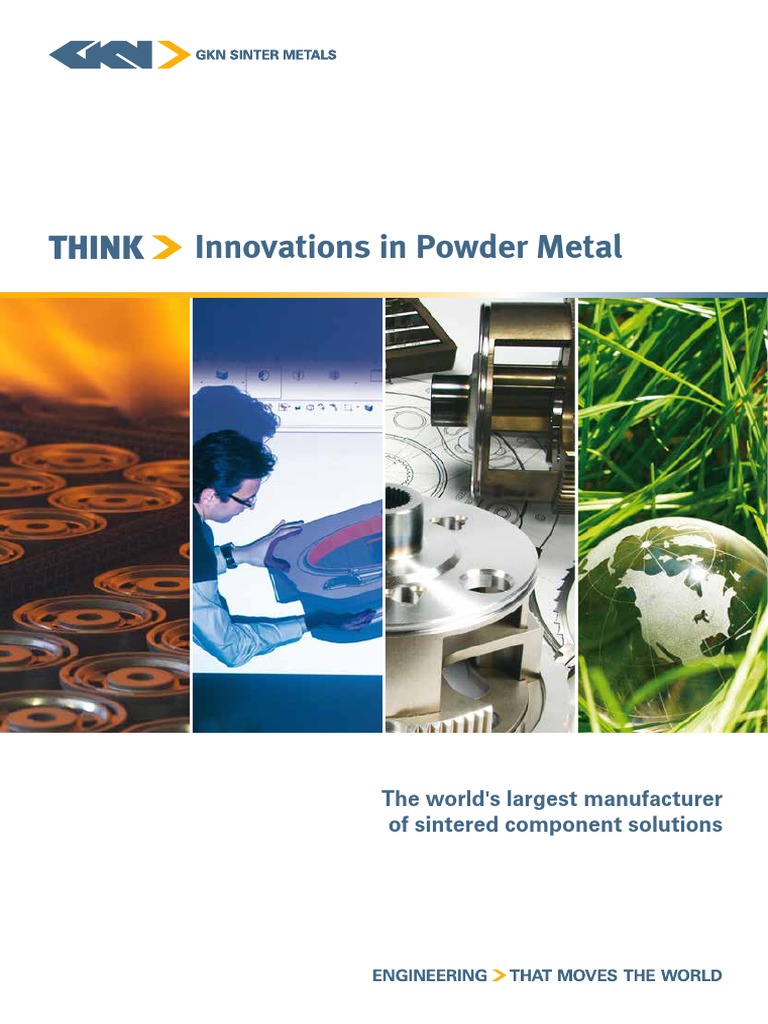 GKN GKN SINTER METALS

THINK > Innovations in Powder Metal

The world's largest manufacturer of sintered component solutions

ENGINEERING > THAT MOVES THE WORLD